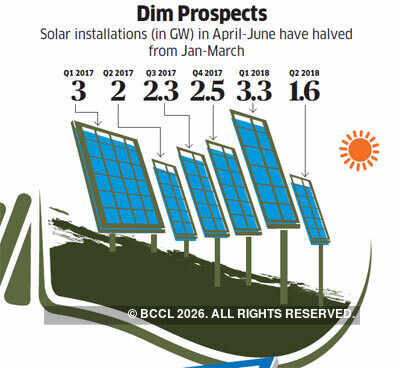 Dim Prospects
Solar installations (in GW) in April-June have halved from Jan-March

Q1 2017
3

Q2 2017
2

Q3 2017
2.3

Q4 2017
2.5

Q1 2018
3.3

Q2 2018
1.6

© BCCL 2026. ALL RIGHTS RESERVED.